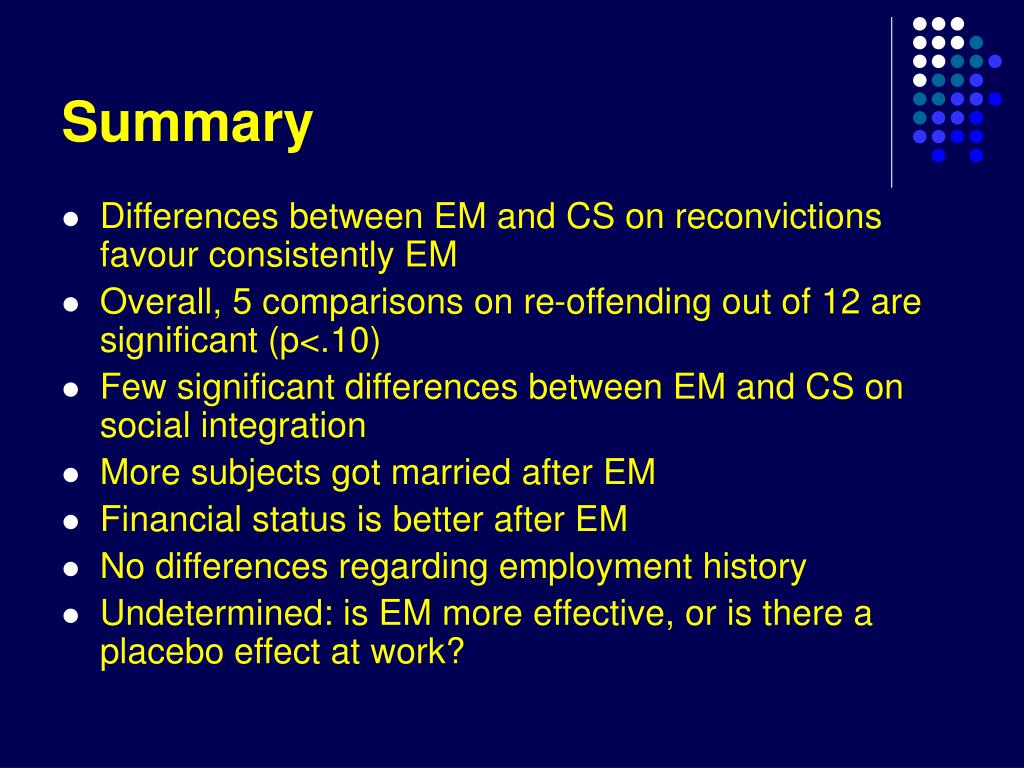 Summary

- Differences between EM and CS on reconvictions favour consistently EM
- Overall, 5 comparisons on re-offending out of 12 are significant (p<.10)
- Few significant differences between EM and CS on social integration
- More subjects got married after EM
- Financial status is better after EM
- No differences regarding employment history
- Undetermined: is EM more effective, or is there a placebo effect at work?